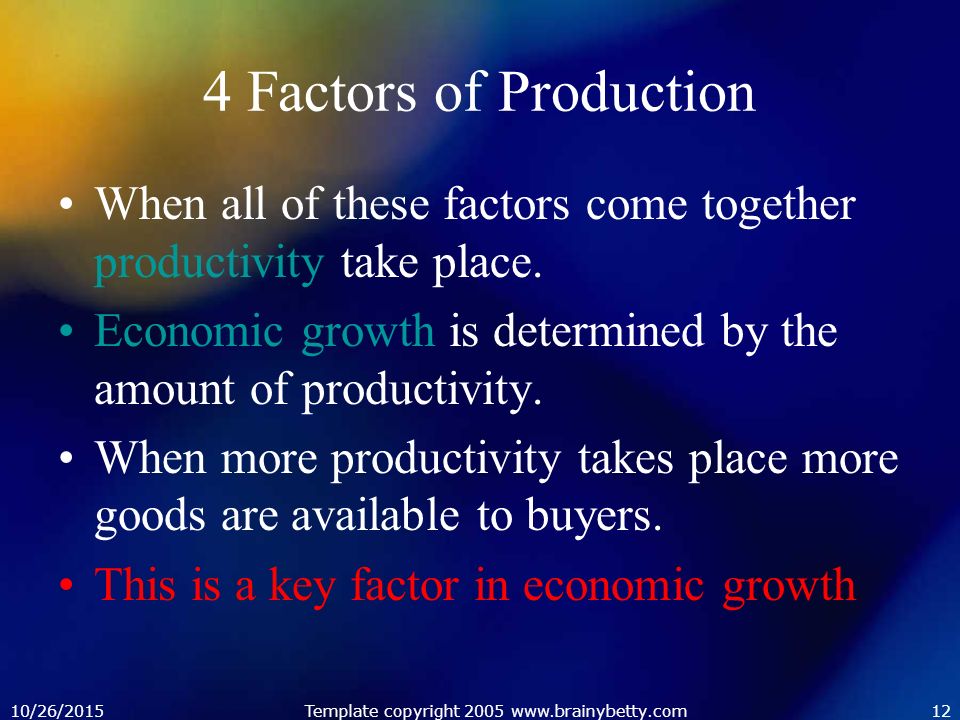 4 Factors of Production

• When all of these factors come together productivity take place.
• Economic growth is determined by the amount of productivity.
• When more productivity takes place more goods are available to buyers.
• This is a key factor in economic growth

10/26/2015 Template copyright 2005 www.brainybetty.com 12